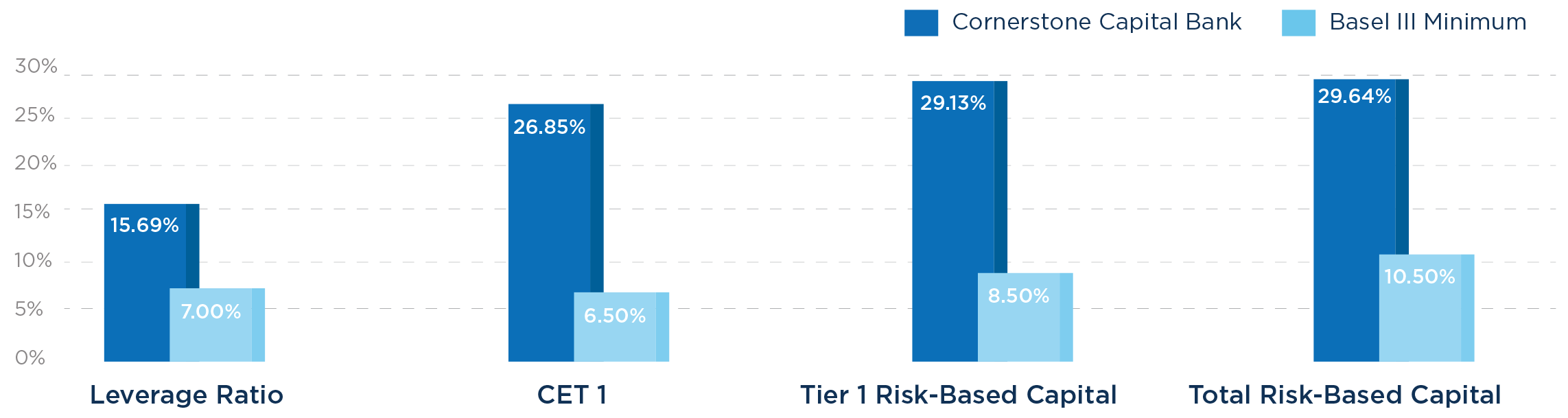 Cornerstone Capital Bank
Basel III Minimum

30%
25%
20%
15%
10%
5%
0%

15.69%
7.00%
26.85%
6.50%
29.13%
8.50%
29.64%
10.50%

Leverage Ratio
CET 1
Tier 1 Risk-Based Capital
Total Risk-Based Capital